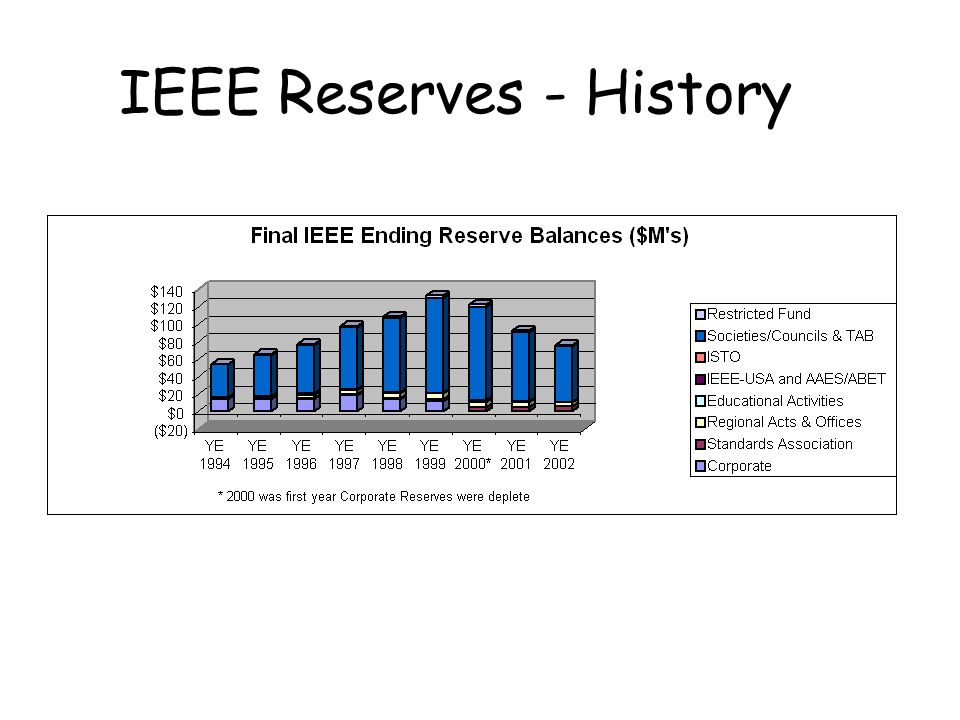 IEEE Reserves - History

Final IEEE Ending Reserve Balances ($M's)

$140
$120
$100
$80
$60
$40
$20
$0
($20)

YE 1994
YE 1995
YE 1996
YE 1997
YE 1998
YE 1999
YE 2000*
YE 2001
YE 2002

Restricted Fund
Societies/Councils & TAB
ISTO
IEEE-USA and AAES/ABET
Educational Activities
Regional Acts & Offices
Standards Association
Corporate

* 2000 was first year Corporate Reserves were deplete